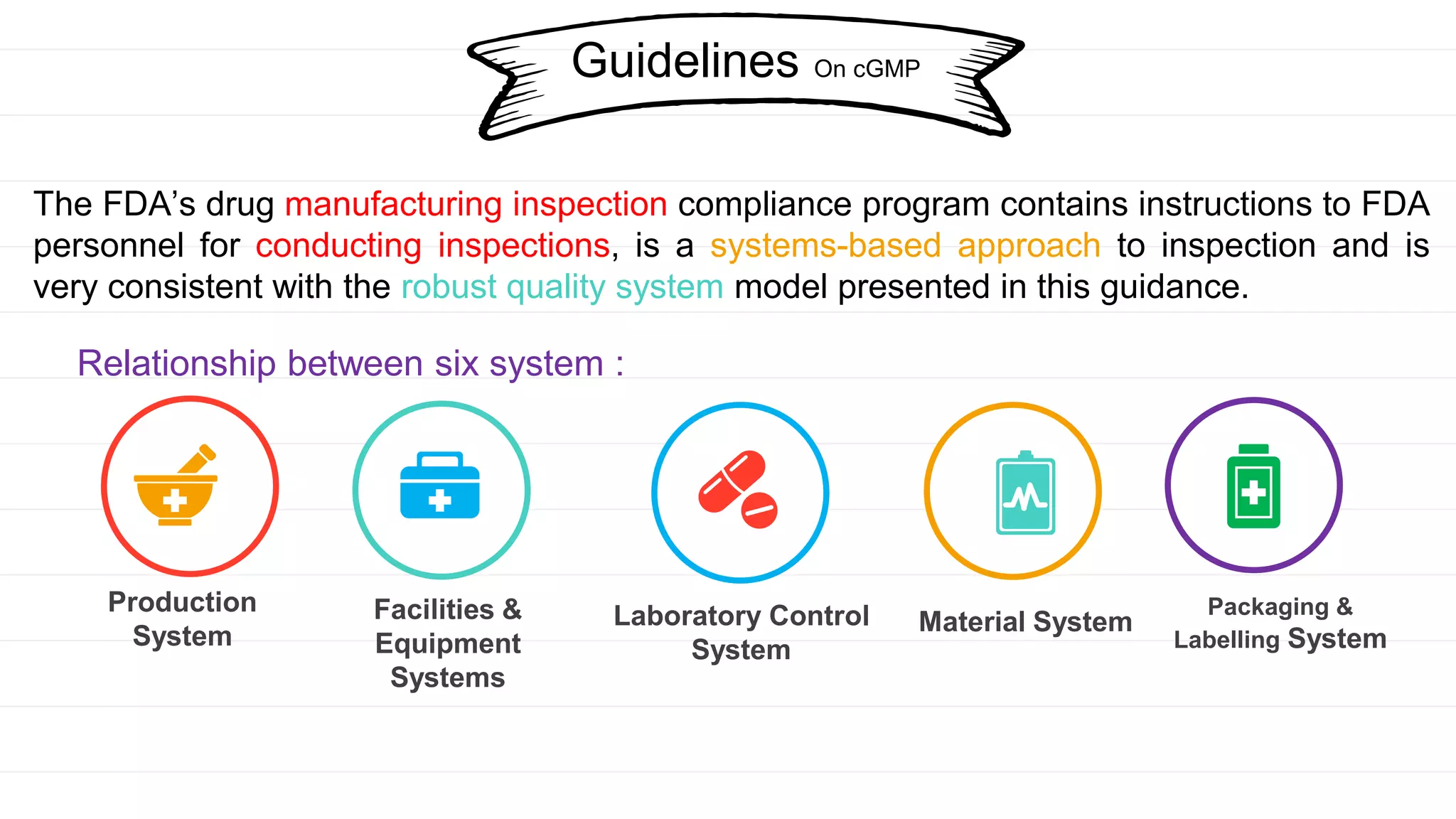 Guidelines On cGMP

The FDA's drug manufacturing inspection compliance program contains instructions to FDA personnel for conducting inspections, is a systems-based approach to inspection and is very consistent with the robust quality system model presented in this guidance.

Relationship between six system :

Production System

Facilities & Equipment Systems

Laboratory Control System

Material System

Packaging & Labelling System